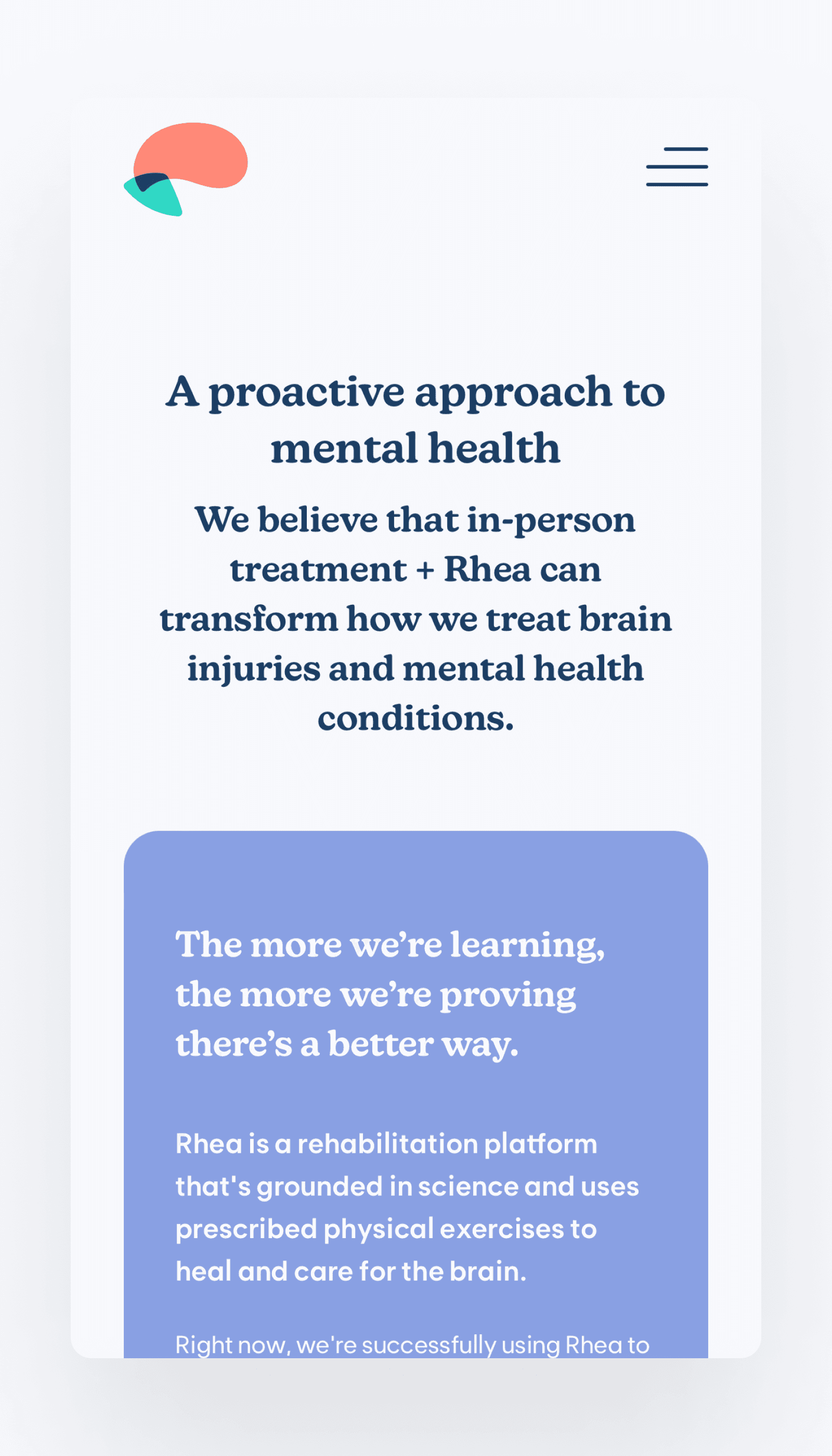 A proactive approach to mental health

We believe that in-person treatment + Rhea can transform how we treat brain injuries and mental health conditions.

The more we're learning, the more we're proving there's a better way.

Rhea is a rehabilitation platform that's grounded in science and uses prescribed physical exercises to heal and care for the brain.

Right now, we're successfully using Rhea to